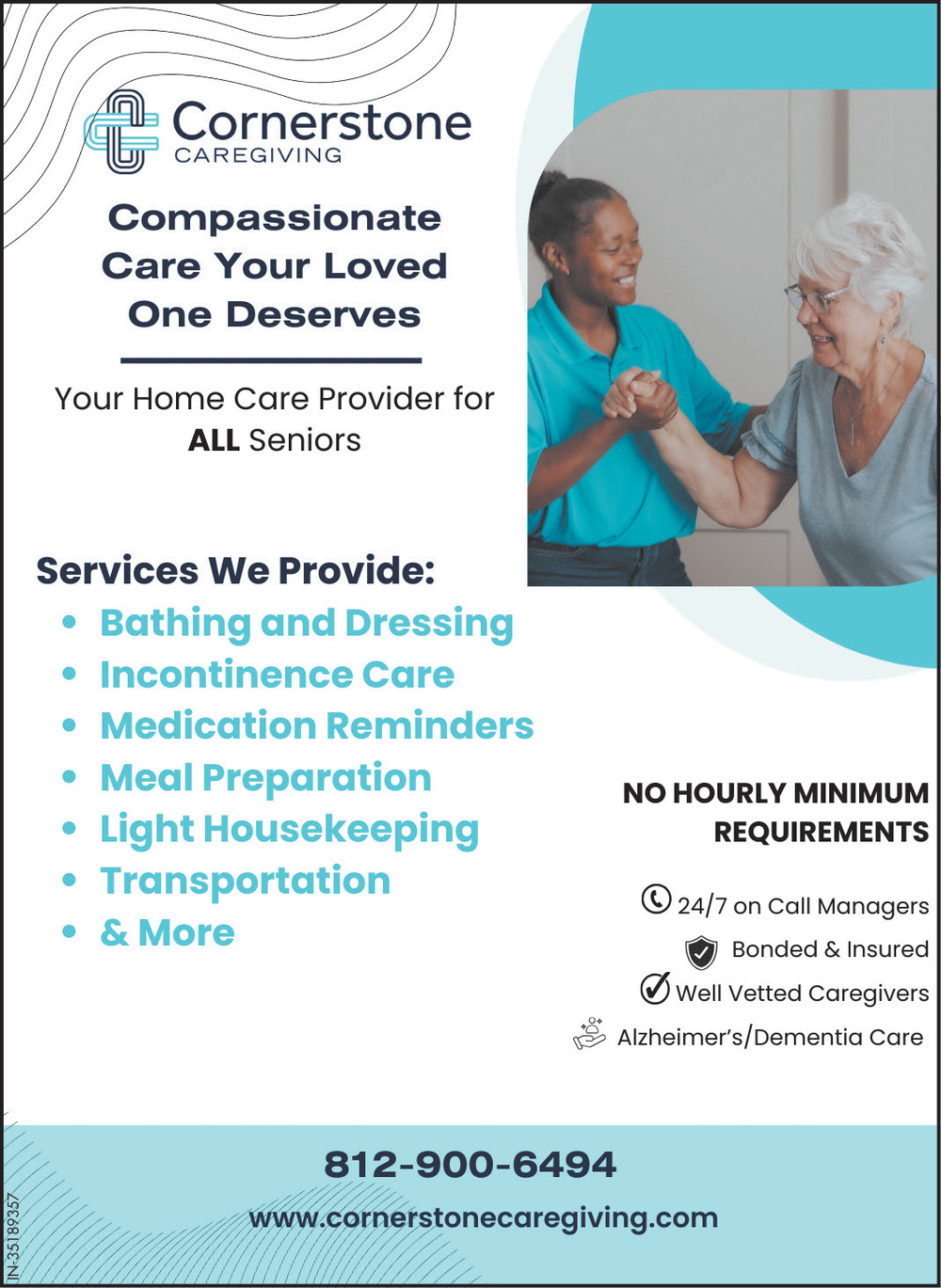 Cornerstone
CAREGIVING

Compassionate Care Your Loved One Deserves

Your Home Care Provider for ALL Seniors

Services We Provide:
• Bathing and Dressing
• Incontinence Care
• Medication Reminders
• Meal Preparation
• Light Housekeeping
• Transportation
• & More

NO HOURLY MINIMUM REQUIREMENTS

24/7 on Call Managers
Bonded & Insured
Well Vetted Caregivers
Alzheimer's/Dementia Care

812-900-6494
www.cornerstonecaregiving.com

IN-35189357